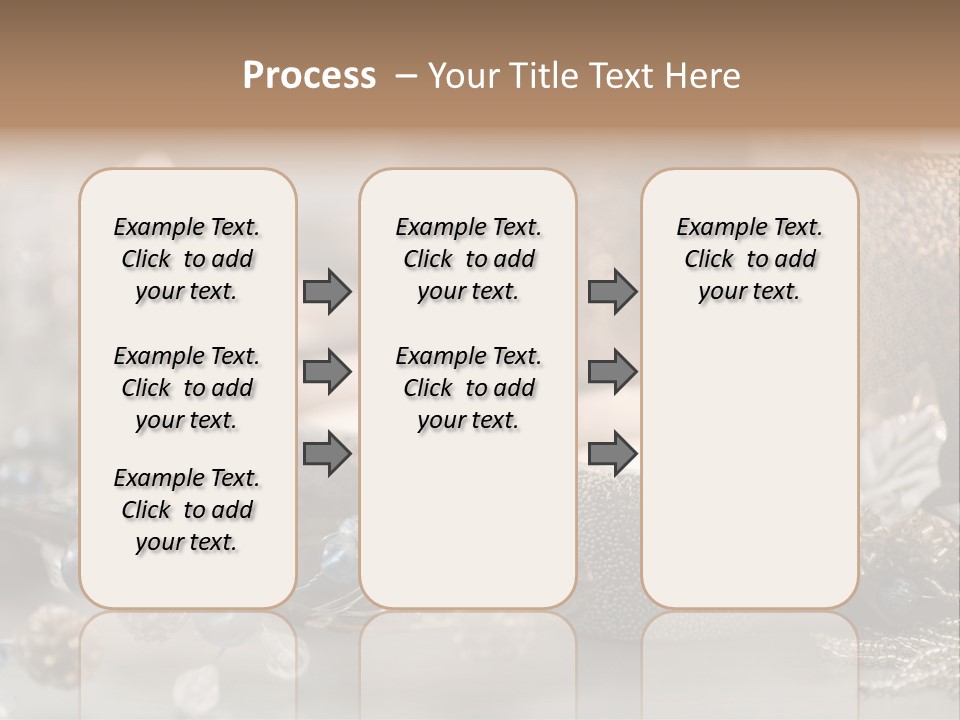 Process – Your Title Text Here

Example Text. Click to add your text.

Example Text. Click to add your text.

Example Text. Click to add your text.

Example Text. Click to add your text.

Example Text. Click to add your text.

Example Text. Click to add your text.